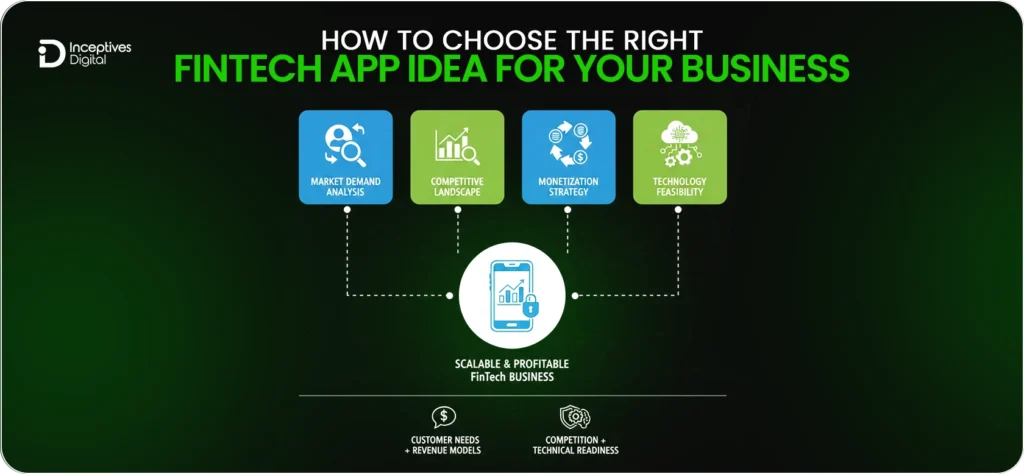 Inceptives Digital

HOW TO CHOOSE THE RIGHT
FINTECH APP IDEA FOR YOUR BUSINESS

MARKET DEMAND ANALYSIS

COMPETITIVE LANDSCAPE

MONETIZATION STRATEGY

TECHNOLOGY FEASIBILITY

SCALABLE & PROFITABLE FinTech BUSINESS

CUSTOMER NEEDS + REVENUE MODELS

COMPETITION + TECHNICAL READINESS